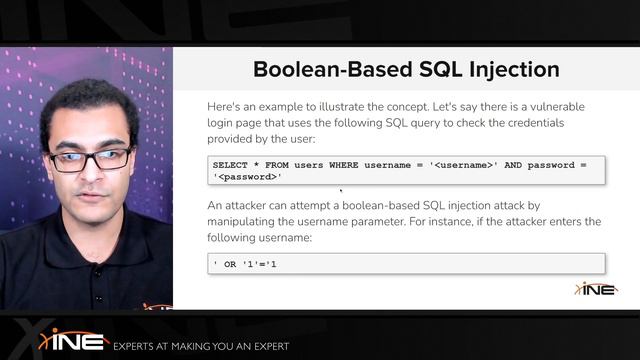 Boolean-Based SQL Injection

Here's an example to illustrate the concept. Let's say there is a vulnerable login page that uses the following SQL query to check the credentials provided by the user:

SELECT * FROM users WHERE username = '<username>' AND password = '<password>'

An attacker can attempt a boolean-based SQL injection attack by manipulating the username parameter. For instance, if the attacker enters the following username:

' OR '1'='1

INE

INE EXPERTS AT MAKING YOU AN EXPERT